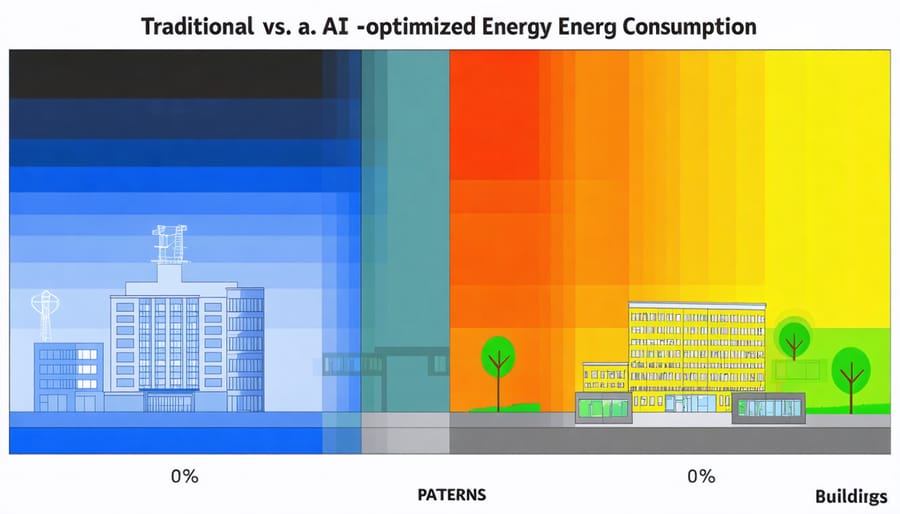 Traditional vs. a. AI -optimized Energy Energ Consumption

0%

PATERNS

0%

Buildirgs